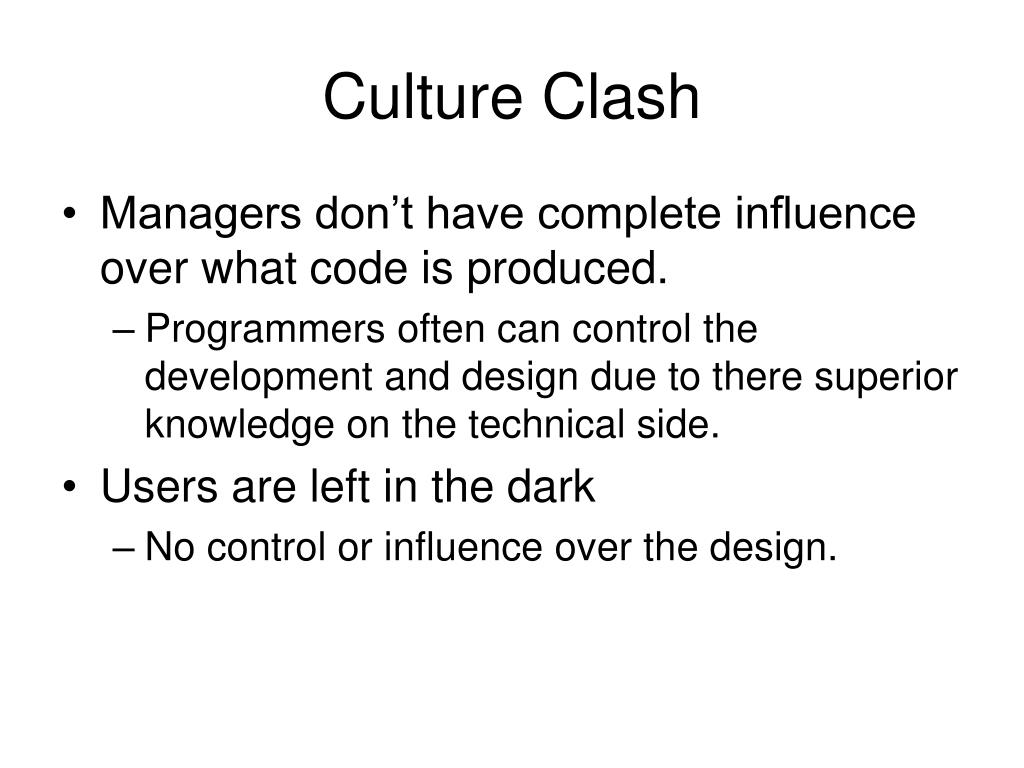 Culture Clash

• Managers don’t have complete influence over what code is produced.
– Programmers often can control the development and design due to there superior knowledge on the technical side.
• Users are left in the dark
– No control or influence over the design.